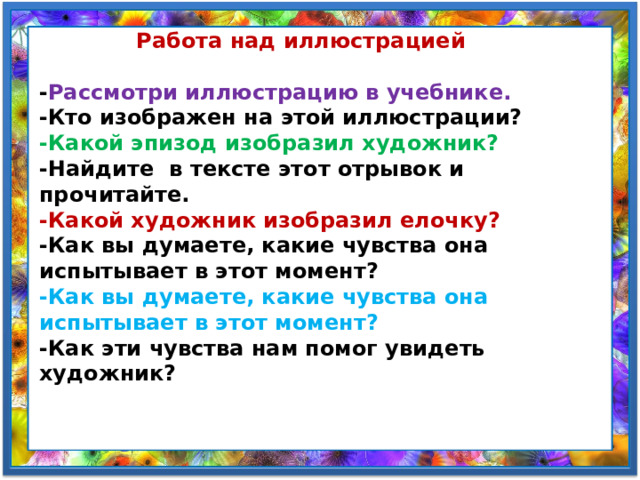 Работа над иллюстрацией

-Рассмотри иллюстрацию в учебнике.
-Кто изображен на этой иллюстрации?
-Какой эпизод изобразил художник?
-Найдите в тексте этот отрывок и прочитайте.
-Какой художник изобразил елочку?
-Как вы думаете, какие чувства она испытывает в этот момент?
-Как вы думаете, какие чувства она испытывает в этот момент?
-Как эти чувства нам помог увидеть художник?